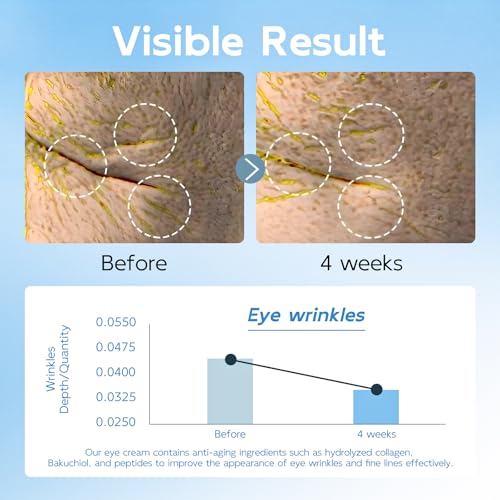 Visible Result

Before

4 weeks

Eye wrinkles

Wrinkles Depth/Quantity

0.0550
0.0475
0.0400
0.0325
0.0250

Before
4 weeks

Our eye cream contains anti-aging ingredients such as hydrolyzed collagen, Bakuchiol, and peptides to improve the appearance of eye wrinkles and fine lines effectively.